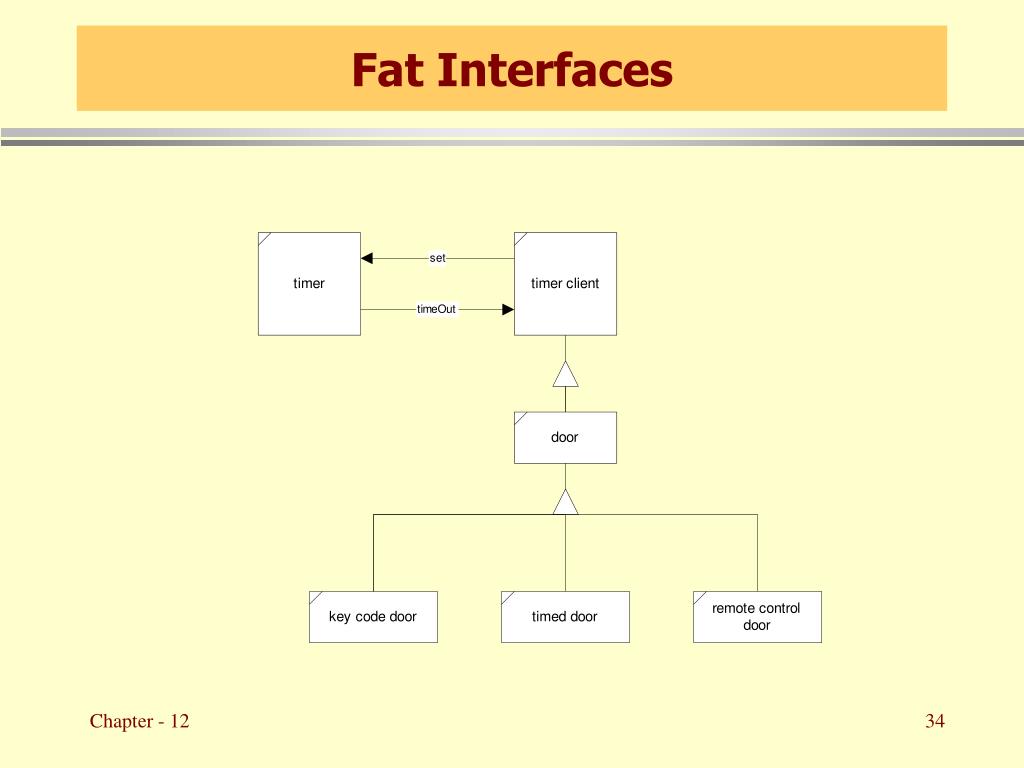 Fat Interfaces

timer

set

timeOut

timer client

door

key code door

timed door

remote control door

Chapter - 12

34